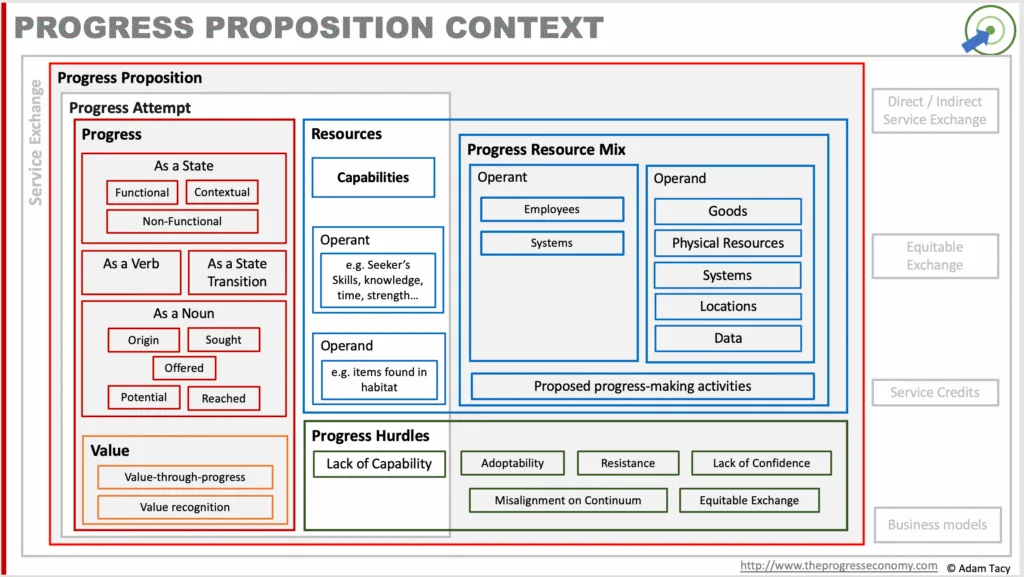 PROGRESS PROPOSITION CONTEXT

Service Exchange

Progress Proposition

Progress Attempt

Progress

As a State

Functional

Contextual

Non-Functional

As a Verb

As a State Transition

As a Noun

Origin

Sought

Offered

Potential

Reached

Value

Value-through-progress

Value recognition

Resources

Capabilities

Operant

e.g. Seeker's Skills, knowledge, time, strength…

Operand

e.g. items found in habitat

Progress Resource Mix

Operant

Employees

Systems

Operand

Goods

Physical Resources

Systems

Locations

Data

Proposed progress-making activities

Progress Hurdles

Lack of Capability

Adoptability

Resistance

Lack of Confidence

Misalignment on Continuum

Equitable Exchange

Direct / Indirect Service Exchange

Equitable Exchange

Service Credits

Business models

http://www.theprogresseconomy.com © Adam Tacy